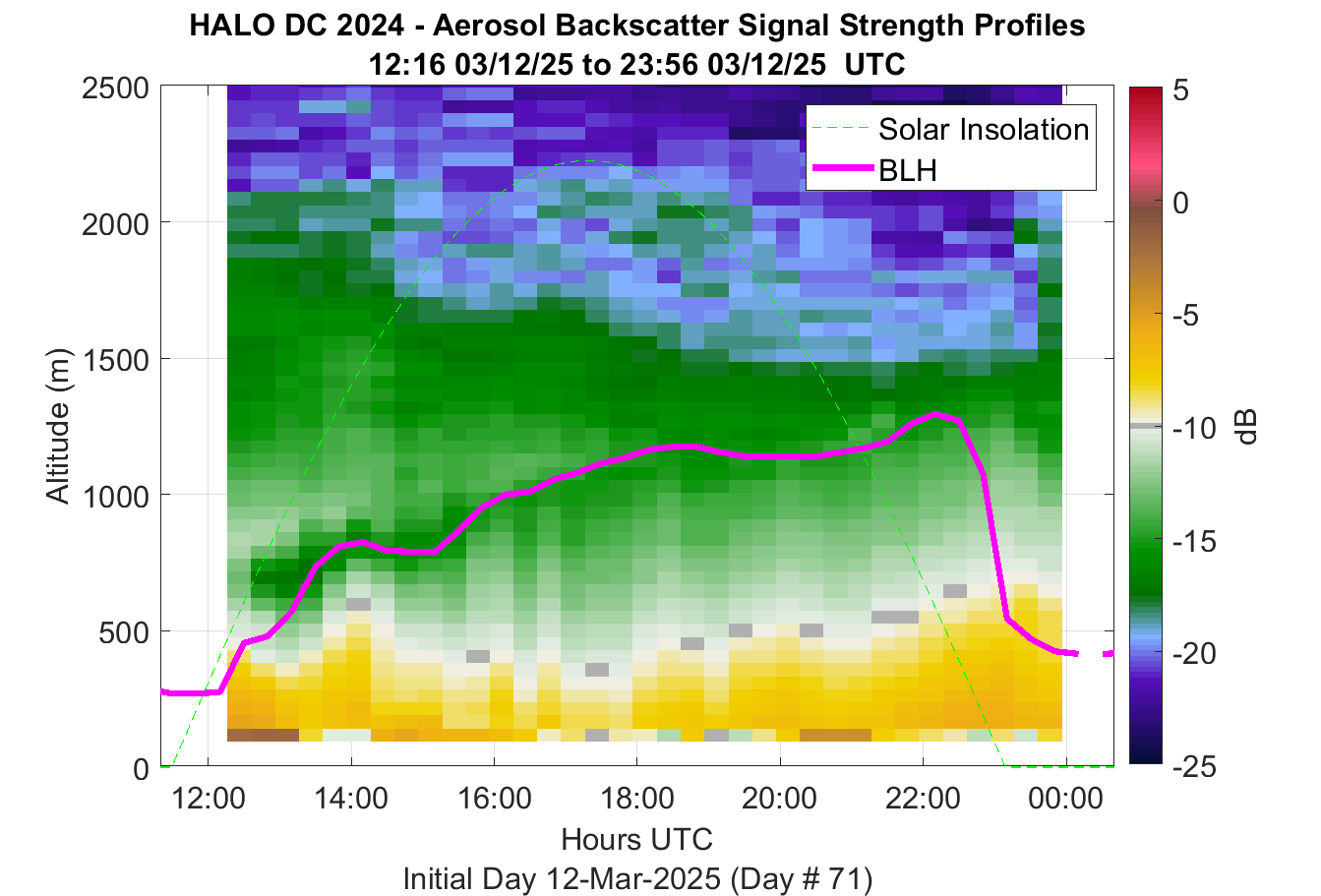 HALO DC 2024 - Aerosol Backscatter Signal Strength Profiles
12:16 03/12/25 to 23:56 03/12/25 UTC

Solar Insolation
BLH

Altitude (m)
2500
2000
1500
1000
500
0

12:00
14:00
16:00
18:00
20:00
22:00
00:00
Hours UTC
Initial Day 12-Mar-2025 (Day # 71)

5
0
-5
-10
-15
-20
-25
dB